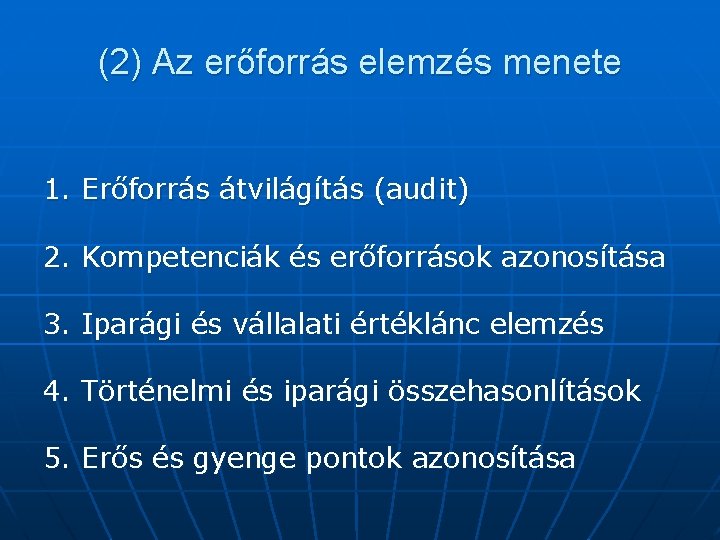 (2) Az erőforrás elemzés menete

1. Erőforrás átvilágítás (audit)

2. Kompetenciák és erőforrások azonosítása

3. Iparági és vállalati értéklánc elemzés

4. Történelmi és iparági összehasonlítások

5. Erős és gyenge pontok azonosítása